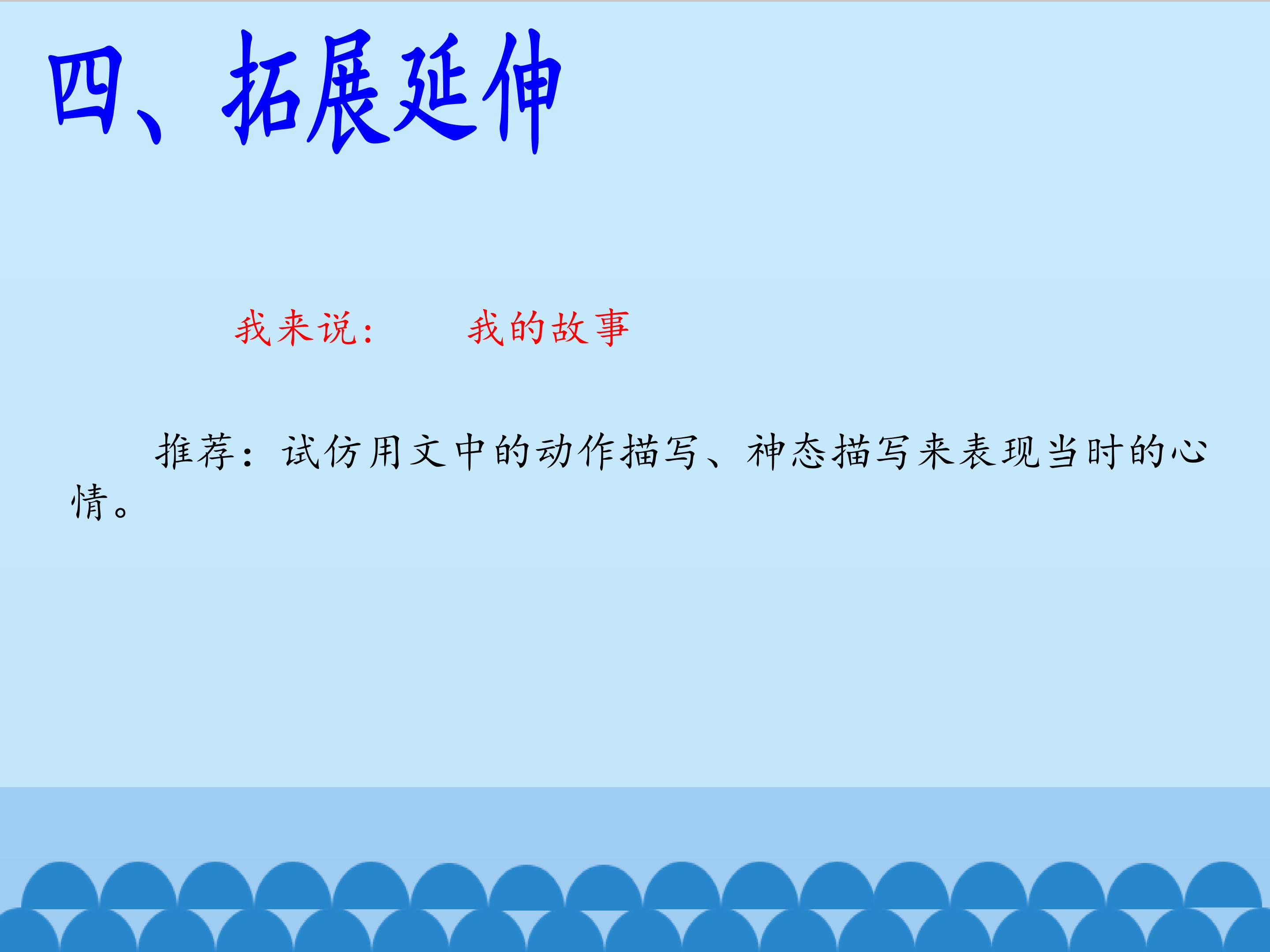 四、拓展延伸

我来说： 我的故事

推荐：试仿用文中的动作描写、神态描写来表现当时的心情。